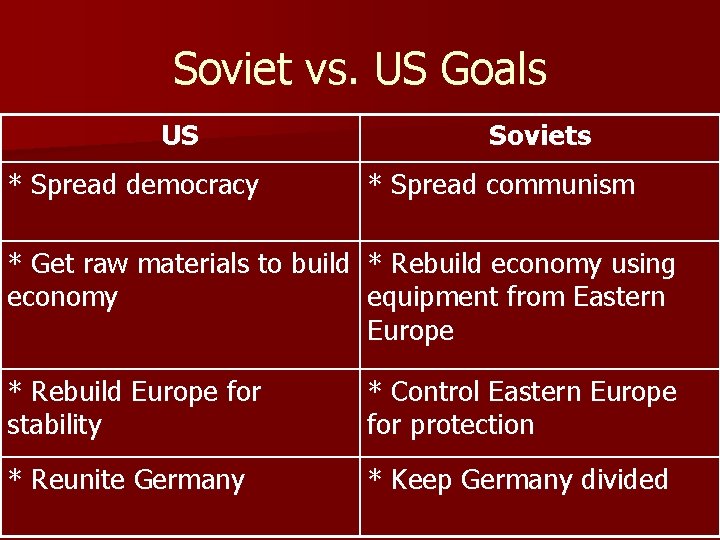 Soviet vs. US Goals

| US | Soviets |
|---|---|
| * Spread democracy | * Spread communism |
| * Get raw materials to build economy | * Rebuild economy using equipment from Eastern Europe |
| * Rebuild Europe for stability | * Control Eastern Europe for protection |
| * Reunite Germany | * Keep Germany divided |